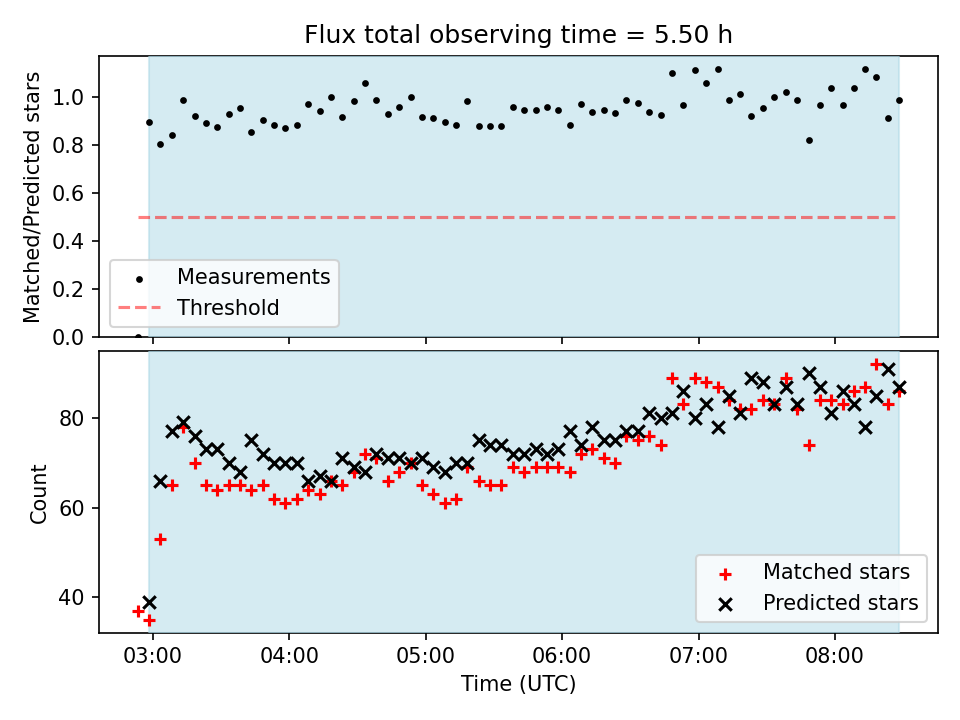 Flux total observing time = 5.50 h

Matched/Predicted stars

1.0
0.8
0.6
0.4
0.2
0.0

Measurements
Threshold

Count

80
60
40

Matched stars
Predicted stars

03:00
04:00
05:00
06:00
07:00
08:00

Time (UTC)